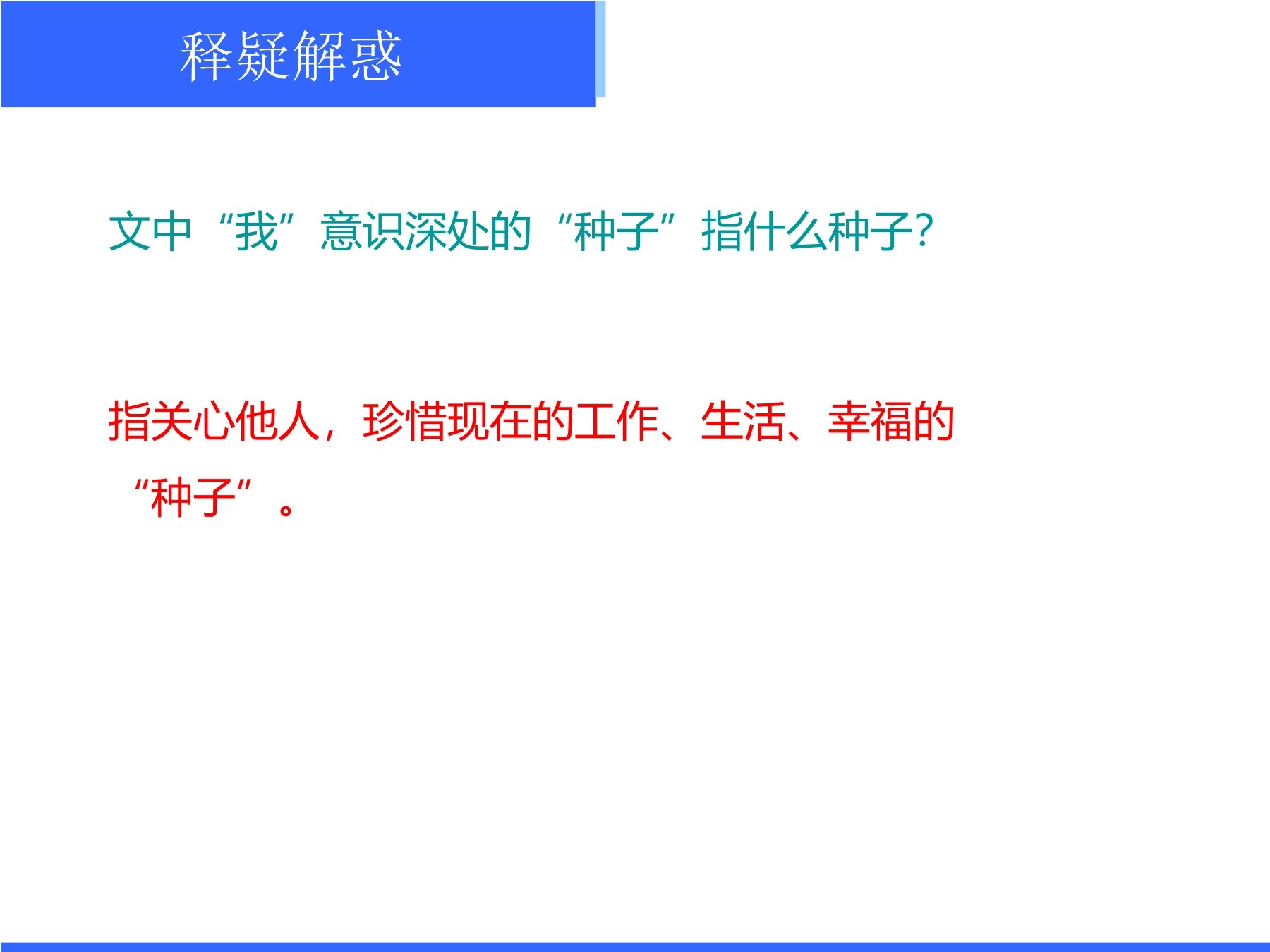 释疑解惑

文中“我”意识深处的“种子”指什么种子?

指关心他人，珍惜现在的工作、生活、幸福的“种子”。